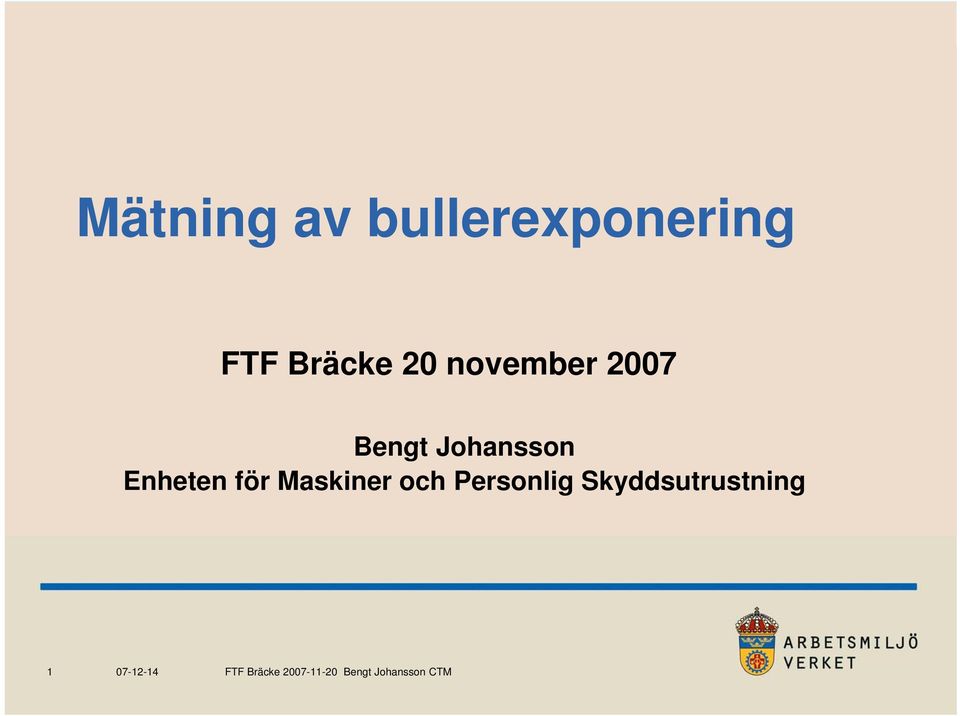 Mätning av bullerexponering

FTF Bräcke 20 november 2007

Bengt Johansson
Enheten för Maskiner och Personlig Skyddsutrustning

1 07-12-14 FTF Bräcke 2007-11-20 Bengt Johansson CTM

ARBETSMILJÖ VERKET